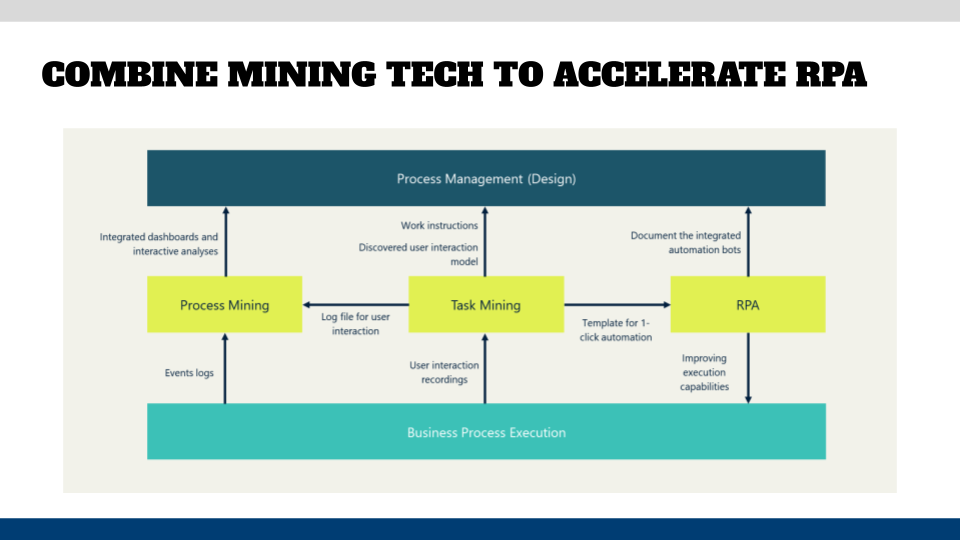 COMBINE MINING TECH TO ACCELERATE RPA

Process Management (Design)

Integrated dashboards and interactive analyses

Work instructions

Discovered user interaction model

Document the integrated automation bots

Process Mining

Log file for user interaction

Task Mining

Template for 1-click automation

RPA

Events logs

User interaction recordings

Improving execution capabilities

Business Process Execution